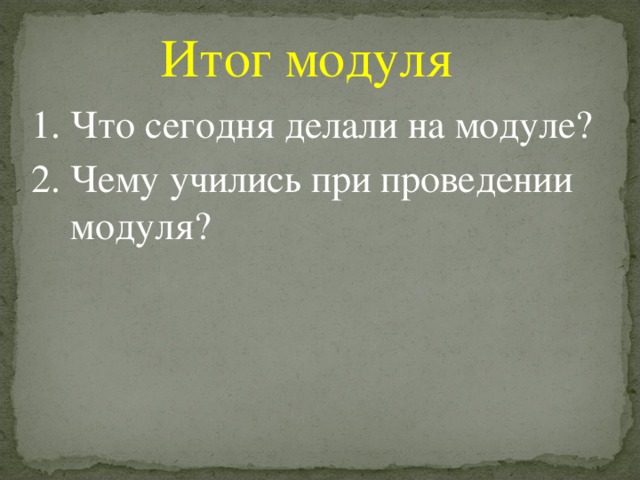 Итог модуля

1. Что сегодня делали на модуле?
2. Чему учились при проведении модуля?